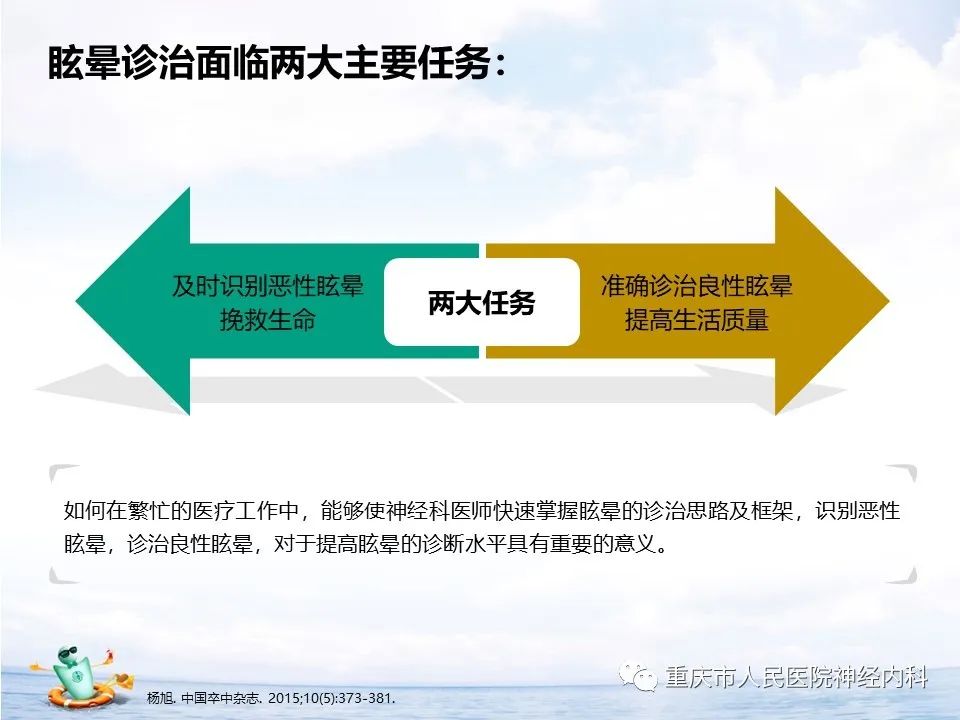 眩晕诊治面临两大主要任务：

及时识别恶性眩晕
挽救生命

两大任务

准确诊治良性眩晕
提高生活质量

如何在繁忙的医疗工作中，能够使神经科医师快速掌握眩晕的诊治思路及框架，识别恶性眩晕，诊治良性眩晕，对于提高眩晕的诊断水平具有重要的意义。

杨旭. 中国卒中杂志. 2015;10(5):373-381.

重庆市人民医院神经内科